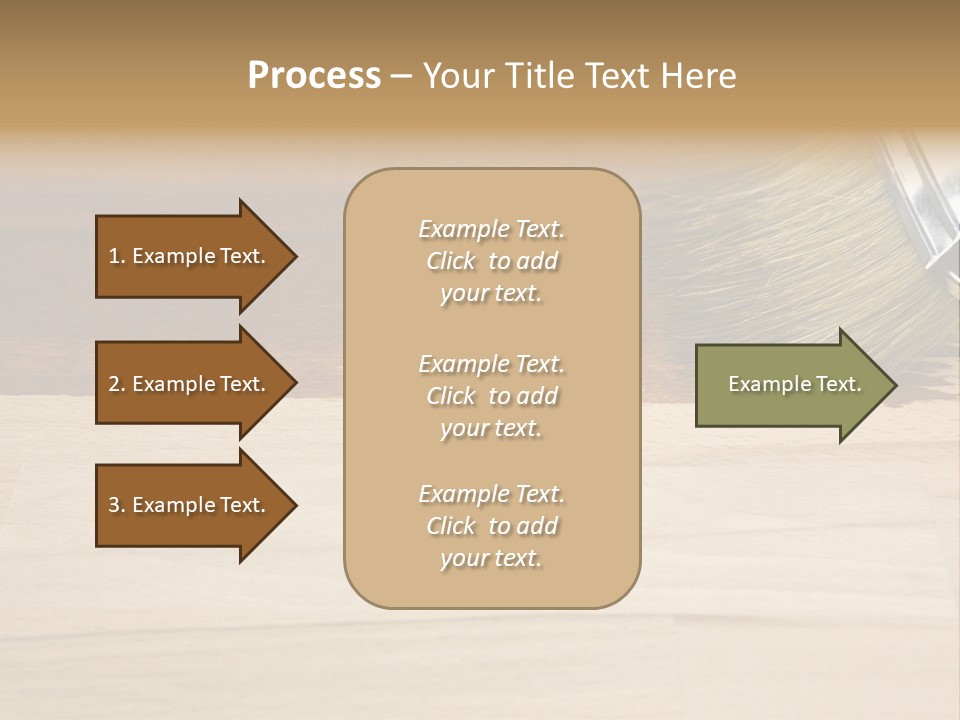 Process – Your Title Text Here

1. Example Text.

2. Example Text.

3. Example Text.

Example Text. Click to add your text.

Example Text. Click to add your text.

Example Text. Click to add your text.

Example Text.